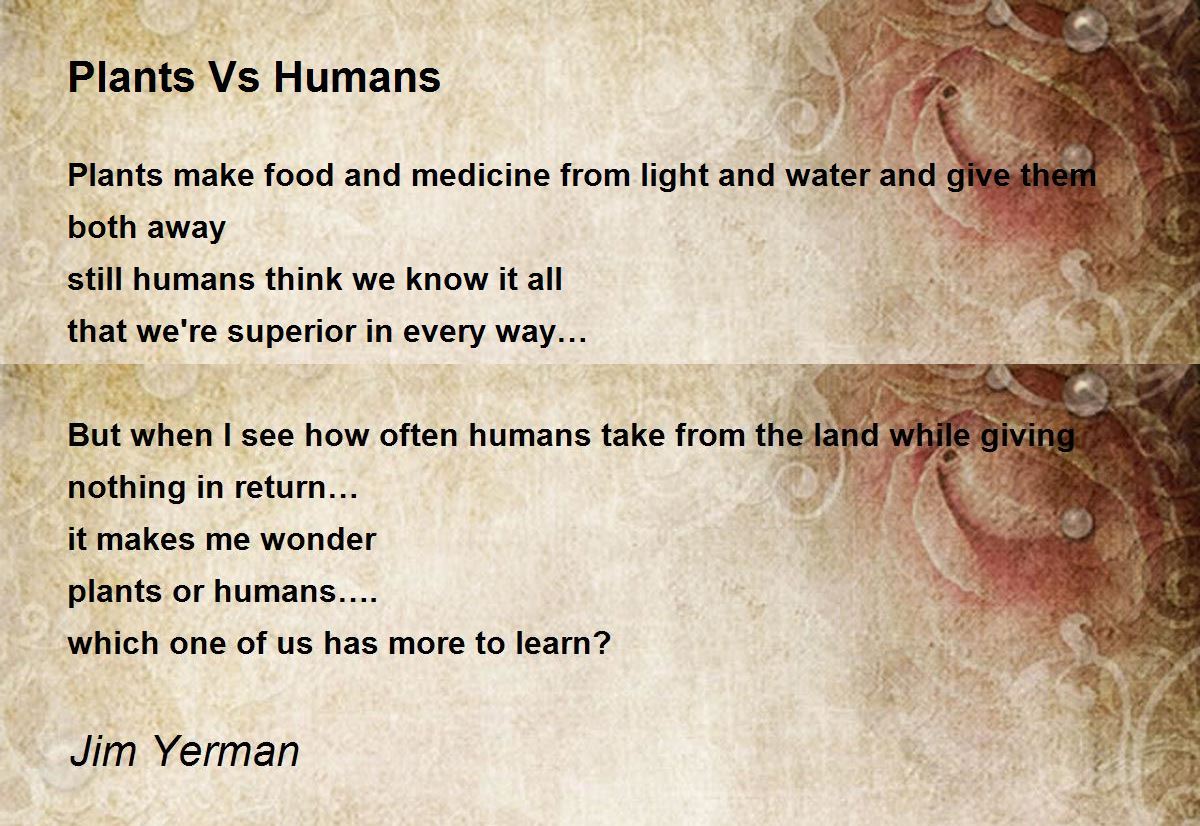 Plants Vs Humans

Plants make food and medicine from light and water and give them both away
still humans think we know it all
that we're superior in every way…

But when I see how often humans take from the land while giving nothing in return…
it makes me wonder
plants or humans….
which one of us has more to learn?

Jim Yerman